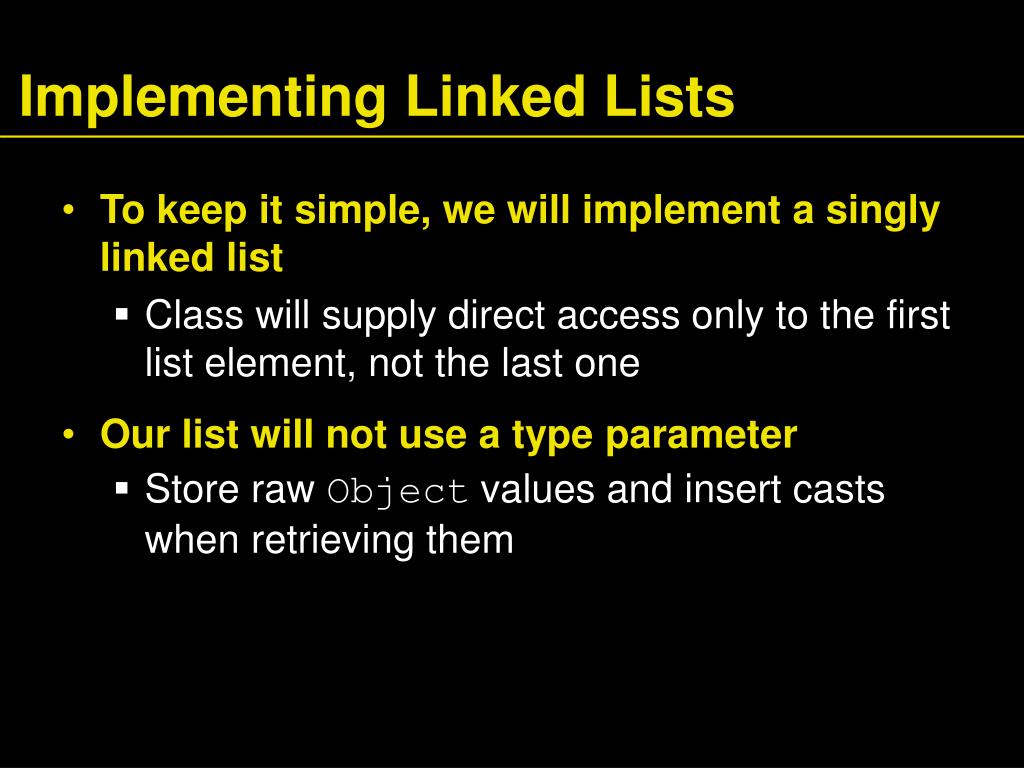 Implementing Linked Lists

• To keep it simple, we will implement a singly linked list
▪ Class will supply direct access only to the first list element, not the last one

• Our list will not use a type parameter
▪ Store raw Object values and insert casts when retrieving them